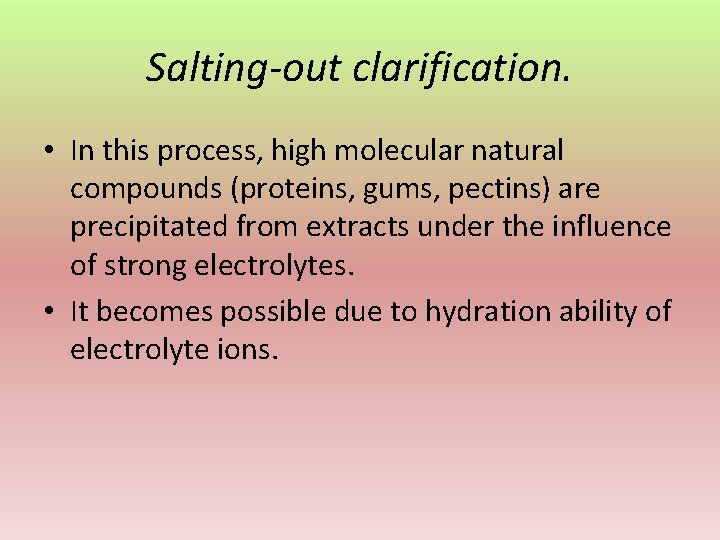 Salting-out clarification.

• In this process, high molecular natural compounds (proteins, gums, pectins) are precipitated from extracts under the influence of strong electrolytes.

• It becomes possible due to hydration ability of electrolyte ions.